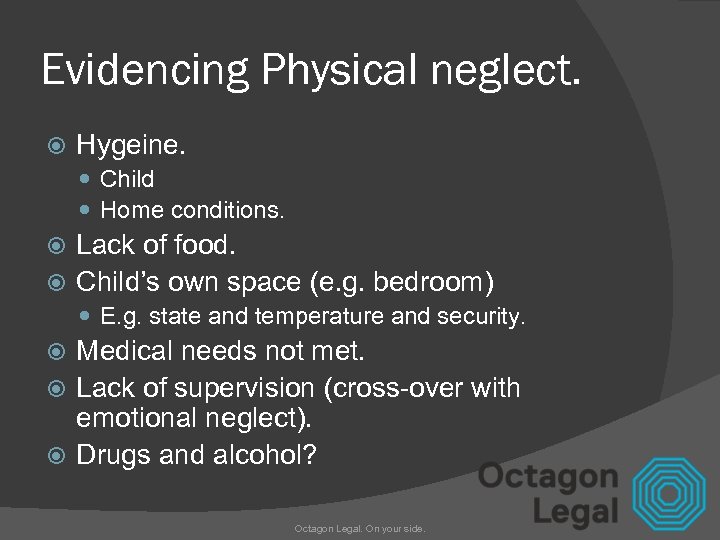 Evidencing Physical neglect.

- Hygeine.
  - Child
  - Home conditions.
- Lack of food.
- Child's own space (e.g. bedroom)
  - E.g. state and temperature and security.
- Medical needs not met.
- Lack of supervision (cross-over with emotional neglect).
- Drugs and alcohol?

Octagon Legal

Octagon Legal. On your side.